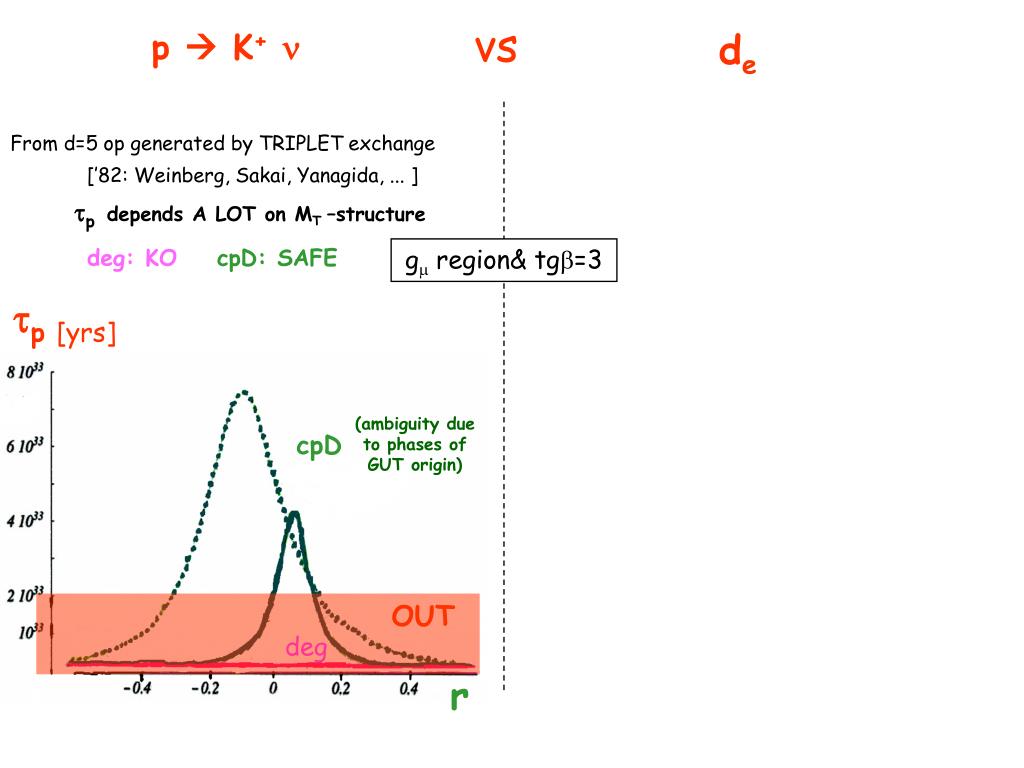 $p \rightarrow K^+ \nu$ VS $d_e$

From d=5 op generated by TRIPLET exchange
['82: Weinberg, Sakai, Yanagida, ... ]

$\tau_p$ depends A LOT on $M_T$ –structure

deg: KO cpD: SAFE

$g_\mu$ region& tg$\beta$=3

$\tau_p$ [yrs]

$8\ 10^{33}$
$6\ 10^{33}$
$4\ 10^{33}$
$2\ 10^{33}$
$10^{33}$

cpD

(ambiguity due to phases of GUT origin)

OUT

deg

-0.4 -0.2 0 0.2 0.4

r